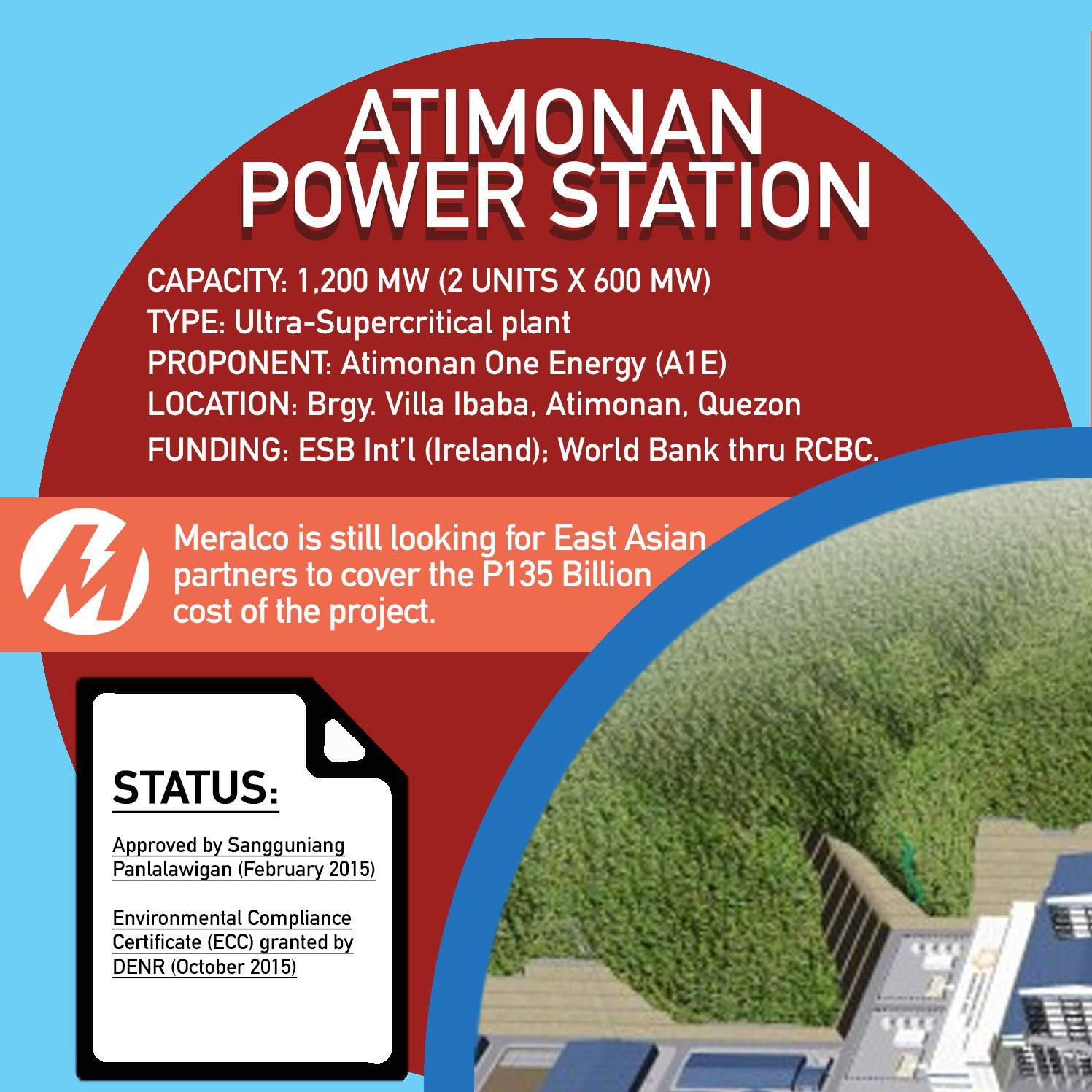 ATIMONAN POWER STATION

CAPACITY: 1,200 MW (2 UNITS X 600 MW)
TYPE: Ultra-Supercritical plant
PROPONENT: Atimonan One Energy (A1E)
LOCATION: Brgy. Villa Ibaba, Atimonan, Quezon
FUNDING: ESB Int'l (Ireland); World Bank thru RCBC.

Meralco is still looking for East Asian partners to cover the P135 Billion cost of the project.

STATUS:

Approved by Sangguniang Panlalawigan (February 2015)

Environmental Compliance Certificate (ECC) granted by DENR (October 2015)